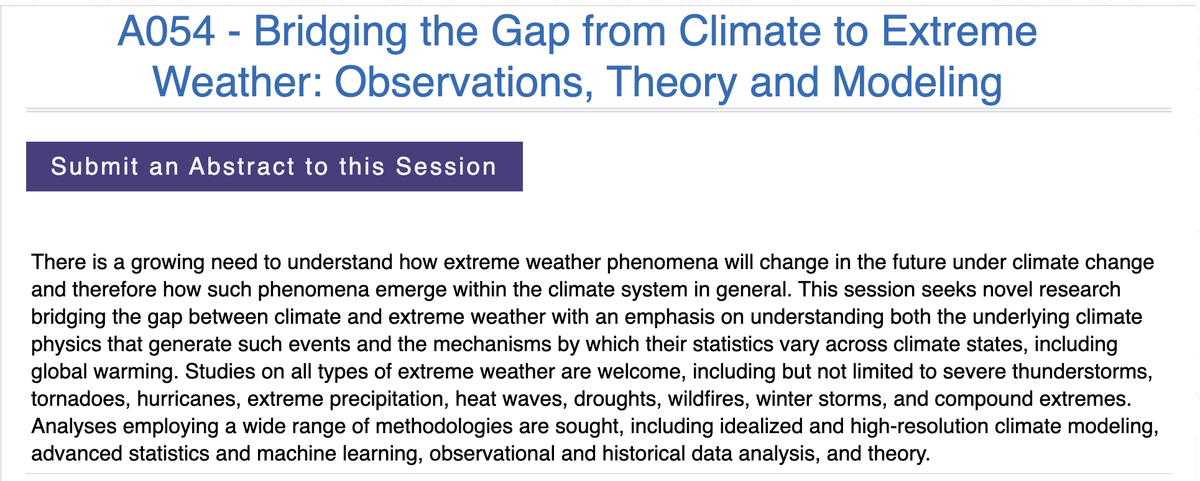 A054 - Bridging the Gap from Climate to Extreme Weather: Observations, Theory and Modeling

Submit an Abstract to this Session

There is a growing need to understand how extreme weather phenomena will change in the future under climate change and therefore how such phenomena emerge within the climate system in general. This session seeks novel research bridging the gap between climate and extreme weather with an emphasis on understanding both the underlying climate physics that generate such events and the mechanisms by which their statistics vary across climate states, including global warming. Studies on all types of extreme weather are welcome, including but not limited to severe thunderstorms, tornadoes, hurricanes, extreme precipitation, heat waves, droughts, wildfires, winter storms, and compound extremes. Analyses employing a wide range of methodologies are sought, including idealized and high-resolution climate modeling, advanced statistics and machine learning, observational and historical data analysis, and theory.